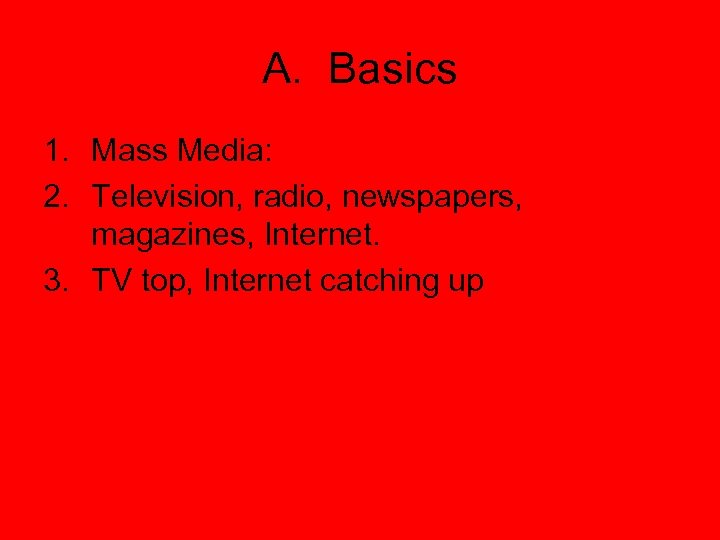 A. Basics

1. Mass Media:
2. Television, radio, newspapers, magazines, Internet.
3. TV top, Internet catching up